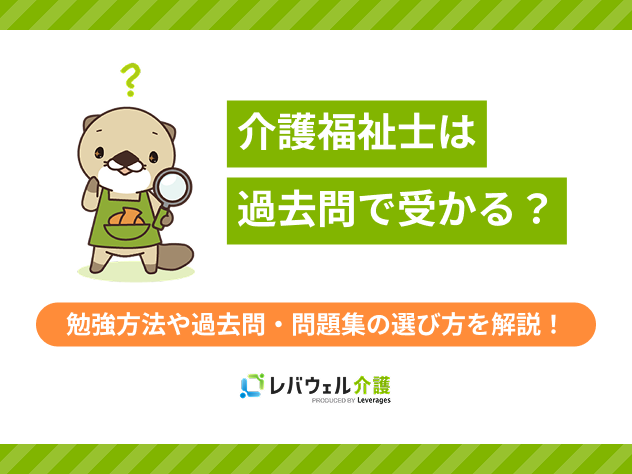 ?

介護福祉士は
過去問で受かる？

勉強方法や過去問・問題集の選び方を解説！

レバウェル介護
PRODUCED BY Leverages